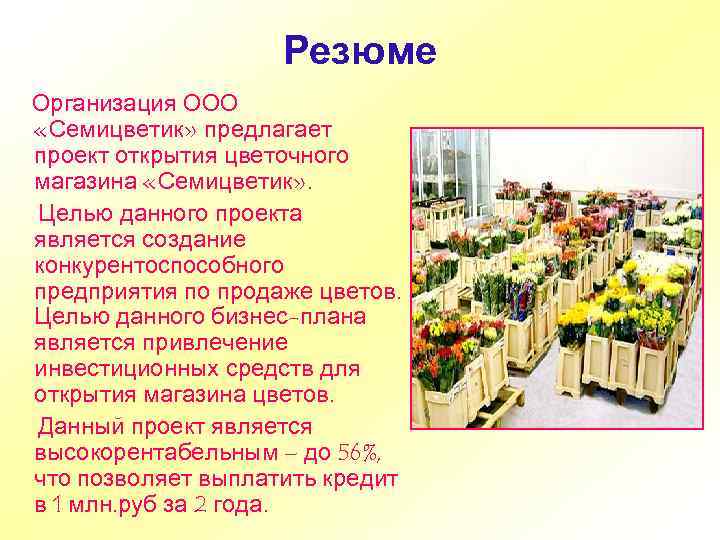 Резюме

Организация ООО «Семицветик» предлагает проект открытия цветочного магазина «Семицветик».

Целью данного проекта является создание конкурентоспособного предприятия по продаже цветов. Целью данного бизнес-плана является привлечение инвестиционных средств для открытия магазина цветов.

Данный проект является высокорентабельным – до 56%, что позволяет выплатить кредит в 1 млн.руб за 2 года.